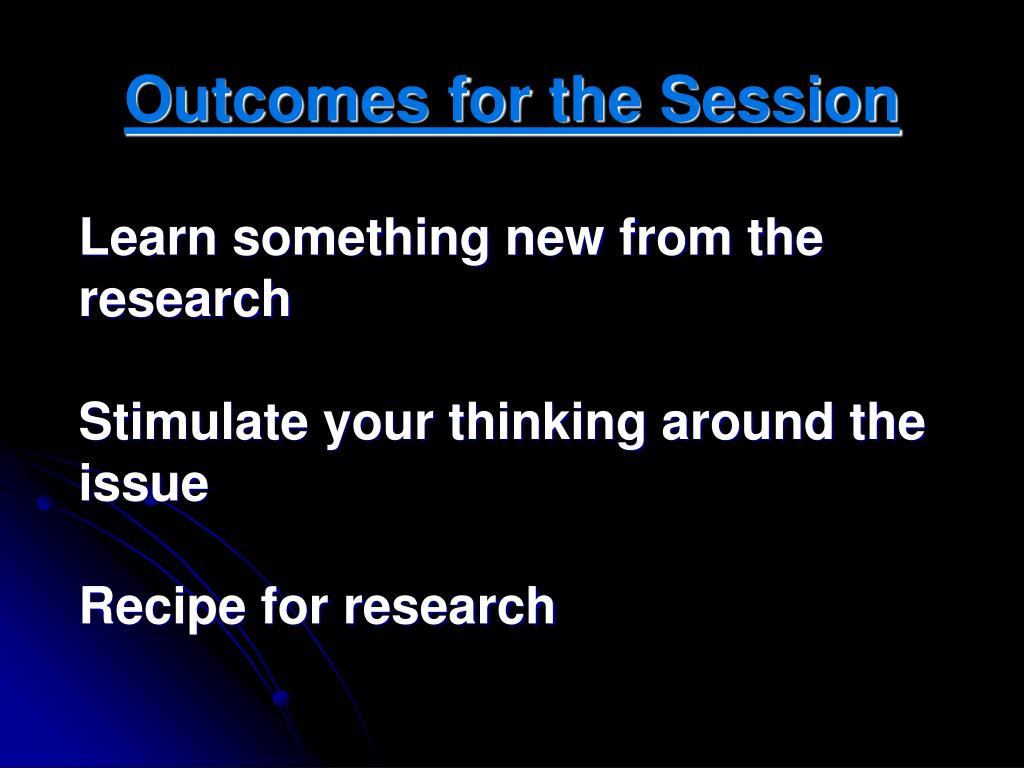 Outcomes for the Session

Learn something new from the research

Stimulate your thinking around the issue

Recipe for research